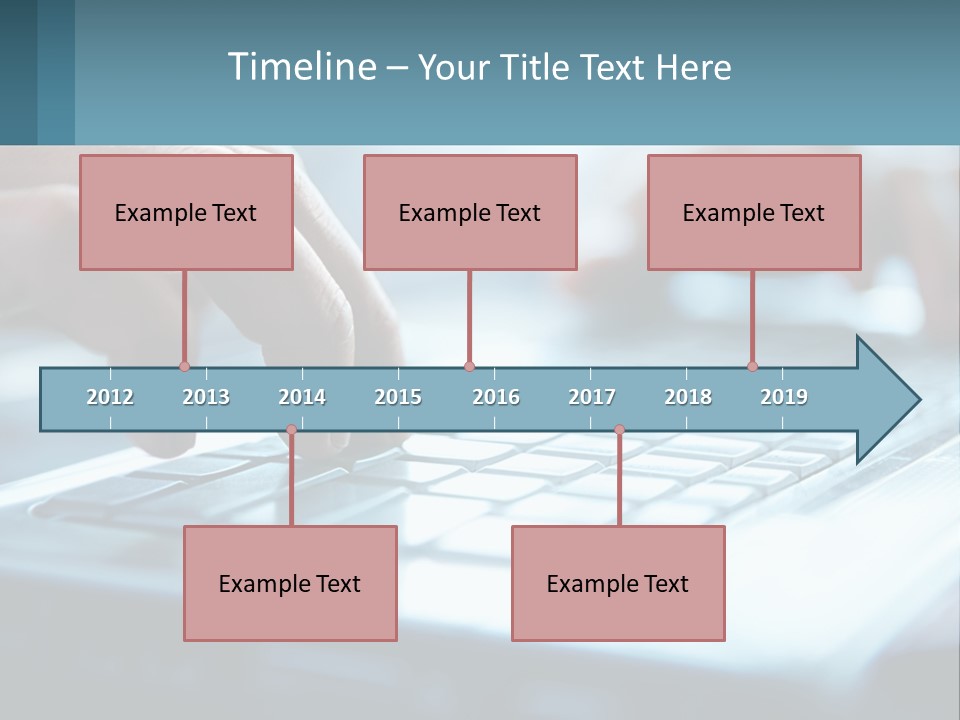 Timeline – Your Title Text Here

Example Text

Example Text

Example Text

2012 2013 2014 2015 2016 2017 2018 2019

Example Text

Example Text